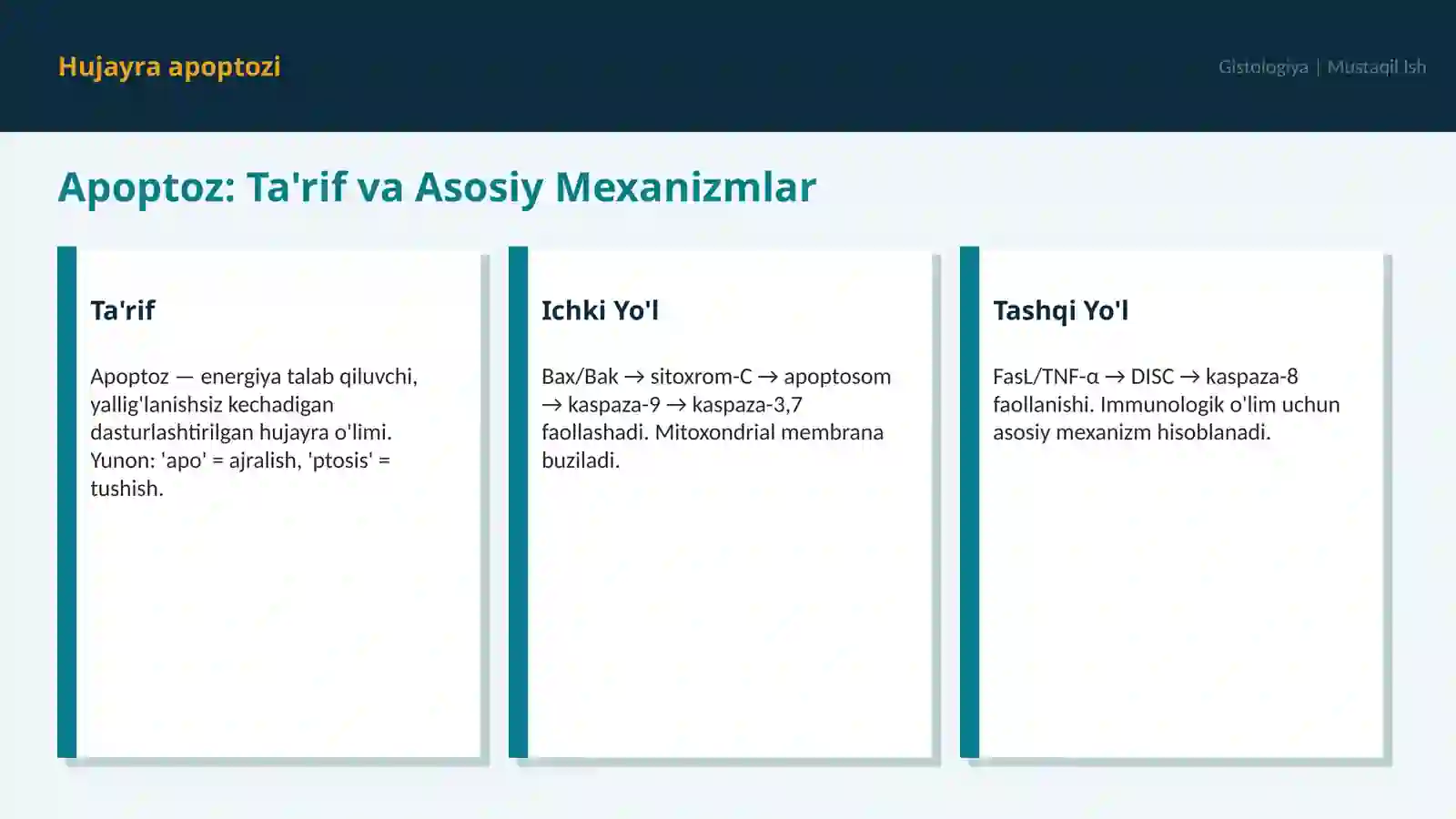 Hujayra apoptozi

Gistologiya | Mustaqil Ish

Apoptoz: Ta'rif va Asosiy Mexanizmlar

Ta'rif

Apoptoz — energiya talab qiluvchi, yallig'lanishsiz kechadigan dasturlashtirilgan hujayra o'limi. Yunon: 'apo' = ajralish, 'ptosis' = tushish.

Ichki Yo'l

Bax/Bak → sitoxrom-C → apoptosom → kaspaza-9 → kaspaza-3,7 faollashadi. Mitoxondrial membrana buziladi.

Tashqi Yo'l

FasL/TNF-α → DISC → kaspaza-8 faollanishi. Immunologik o'lim uchun asosiy mexanizm hisoblanadi.